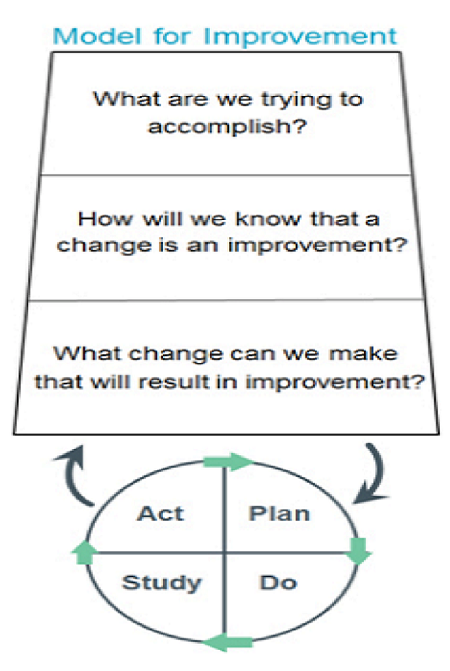 Model for Improvement

What are we trying to accomplish?

How will we know that a change is an improvement?

What change can we make that will result in improvement?

Act

Plan

Study

Do